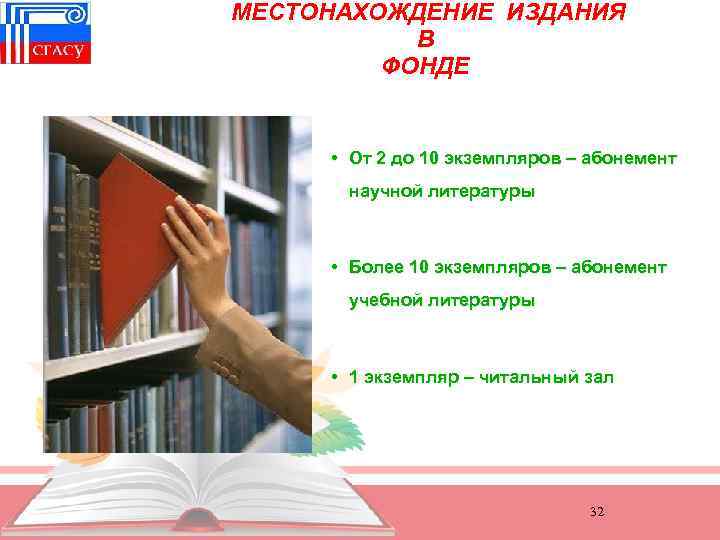 СГАСУ

МЕСТОНАХОЖДЕНИЕ ИЗДАНИЯ В ФОНДЕ

• От 2 до 10 экземпляров – абонемент научной литературы

• Более 10 экземпляров – абонемент учебной литературы

• 1 экземпляр – читальный зал

32